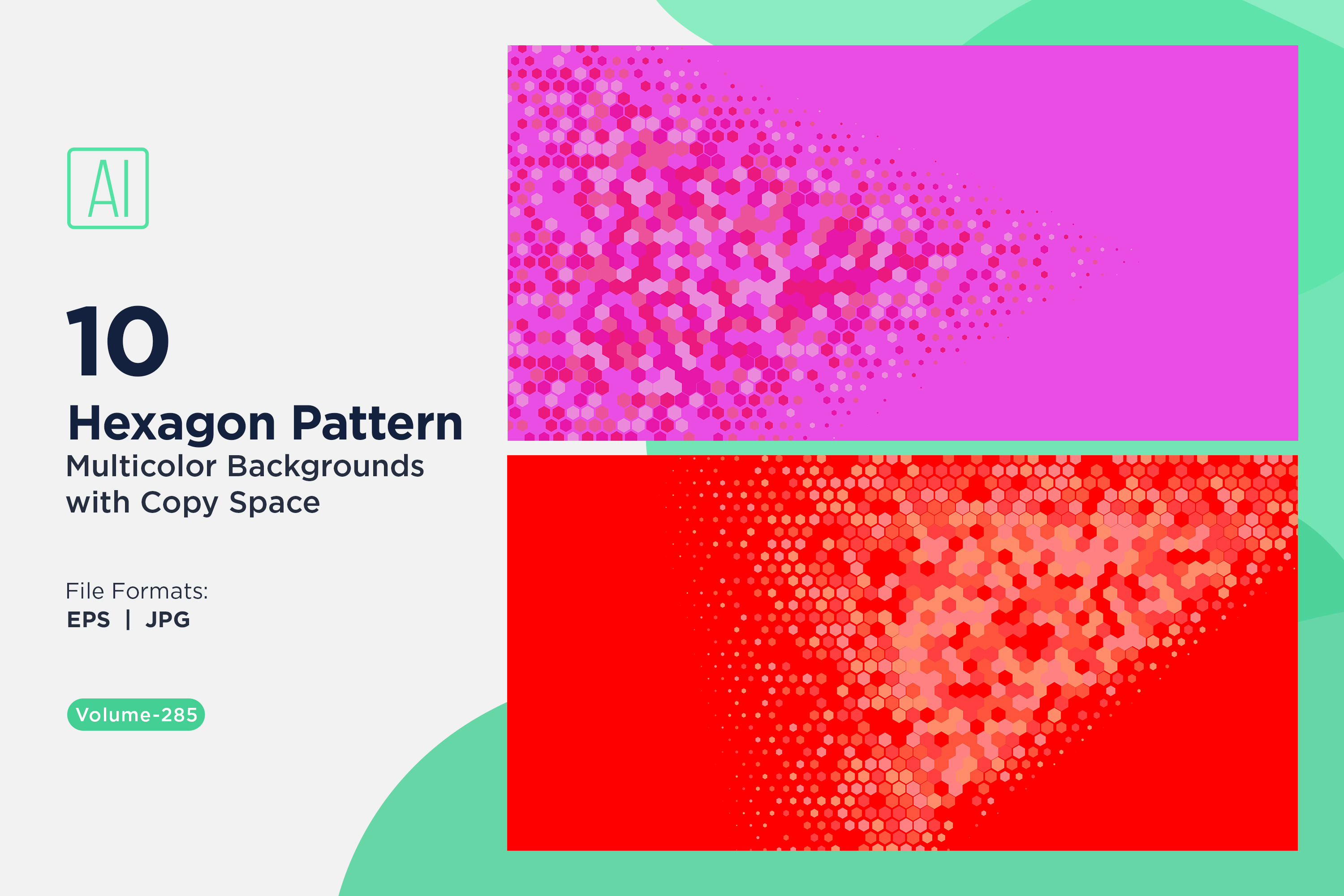 AI

10

Hexagon Pattern

Multicolor Backgrounds with Copy Space

File Formats:
EPS | JPG

Volume-285